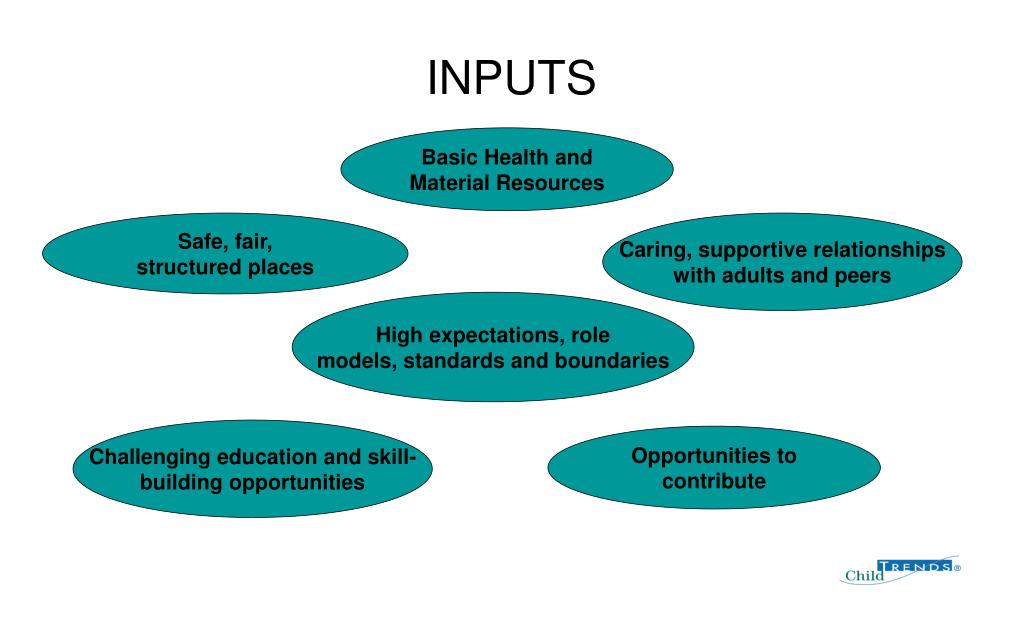 INPUTS

Basic Health and Material Resources

Safe, fair, structured places

Caring, supportive relationships with adults and peers

High expectations, role models, standards and boundaries

Challenging education and skill-building opportunities

Opportunities to contribute

Child TRENDS®